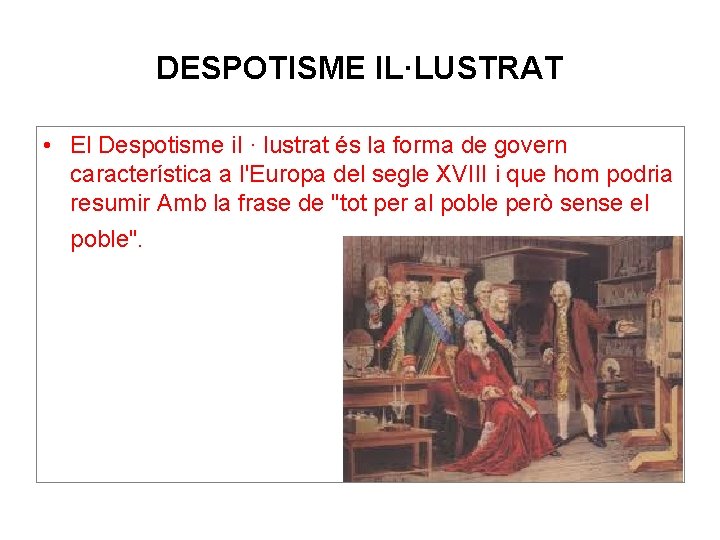 DESPOTISME IL·LUSTRAT

• El Despotisme il · lustrat és la forma de govern característica a l'Europa del segle XVIII i que hom podria resumir Amb la frase de "tot per al poble però sense el poble".